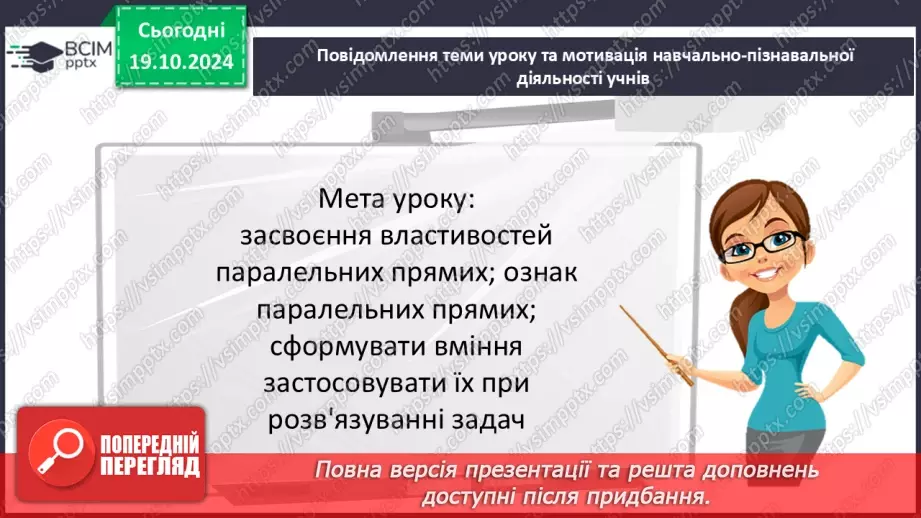 ВСІМ pptx

Сьогодні 19.10.2024

Повідомлення теми уроку та мотивація навчально-пізнавальної діяльності учнів

Мета уроку: засвоєння властивостей паралельних прямих; ознак паралельних прямих; сформувати вміння застосовувати їх при розв'язуванні задач

ПОПЕРЕДНІЙ ПЕРЕГЛЯД

Повна версія презентації та решта доповнень доступні після придбання.

https://vsimpptx.com